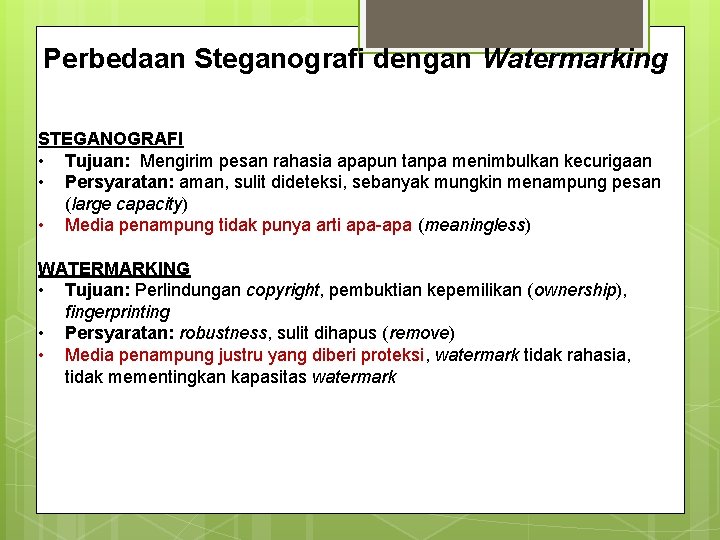 Perbedaan Steganografi dengan Watermarking

STEGANOGRAFI
• Tujuan: Mengirim pesan rahasia apapun tanpa menimbulkan kecurigaan
• Persyaratan: aman, sulit dideteksi, sebanyak mungkin menampung pesan (large capacity)
• Media penampung tidak punya arti apa-apa (meaningless)

WATERMARKING
• Tujuan: Perlindungan copyright, pembuktian kepemilikan (ownership), fingerprinting
• Persyaratan: robustness, sulit dihapus (remove)
• Media penampung justru yang diberi proteksi, watermark tidak rahasia, tidak mementingkan kapasitas watermark